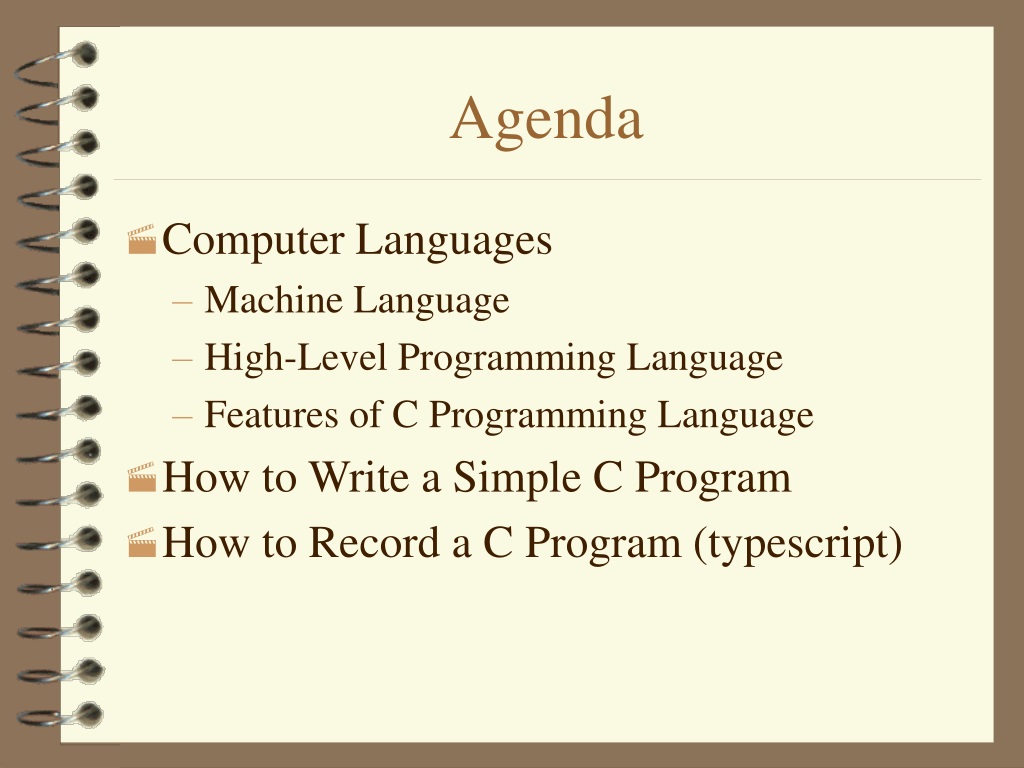 Agenda

Computer Languages
– Machine Language
– High-Level Programming Language
– Features of C Programming Language

How to Write a Simple C Program

How to Record a C Program (typescript)